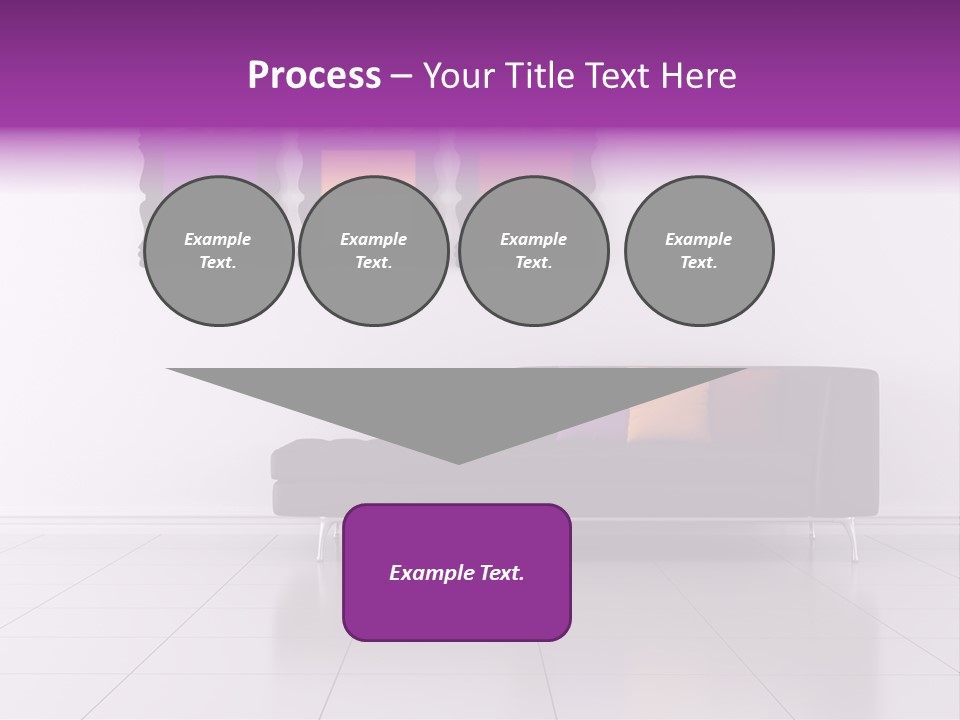 Process – Your Title Text Here

Example Text.

Example Text.

Example Text.

Example Text.

Example Text.